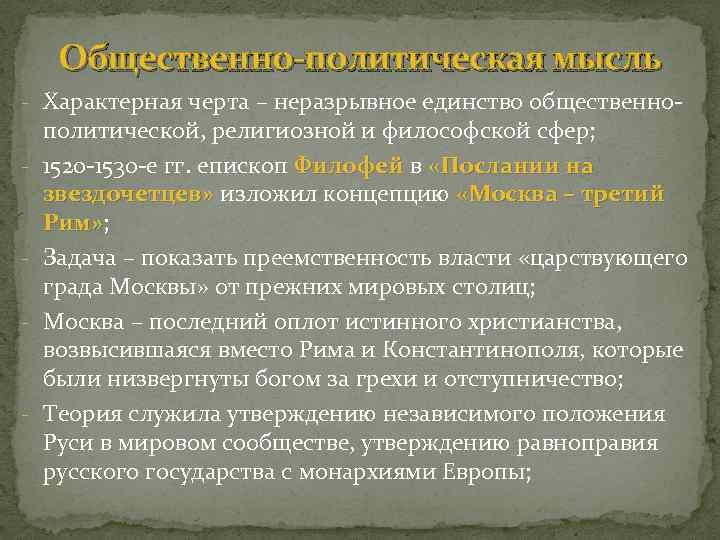 Общественно-политическая мысль

- Характерная черта – неразрывное единство общественно-политической, религиозной и философской сфер;
- 1520-1530-е гг. епископ Филофей в «Послании на звездочетцев» изложил концепцию «Москва – третий Рим»;
- Задача – показать преемственность власти «царствующего града Москвы» от прежних мировых столиц;
- Москва – последний оплот истинного христианства, возвысившаяся вместо Рима и Константинополя, которые были низвергнуты богом за грехи и отступничество;
- Теория служила утверждению независимого положения Руси в мировом сообществе, утверждению равноправия русского государства с монархиями Европы;